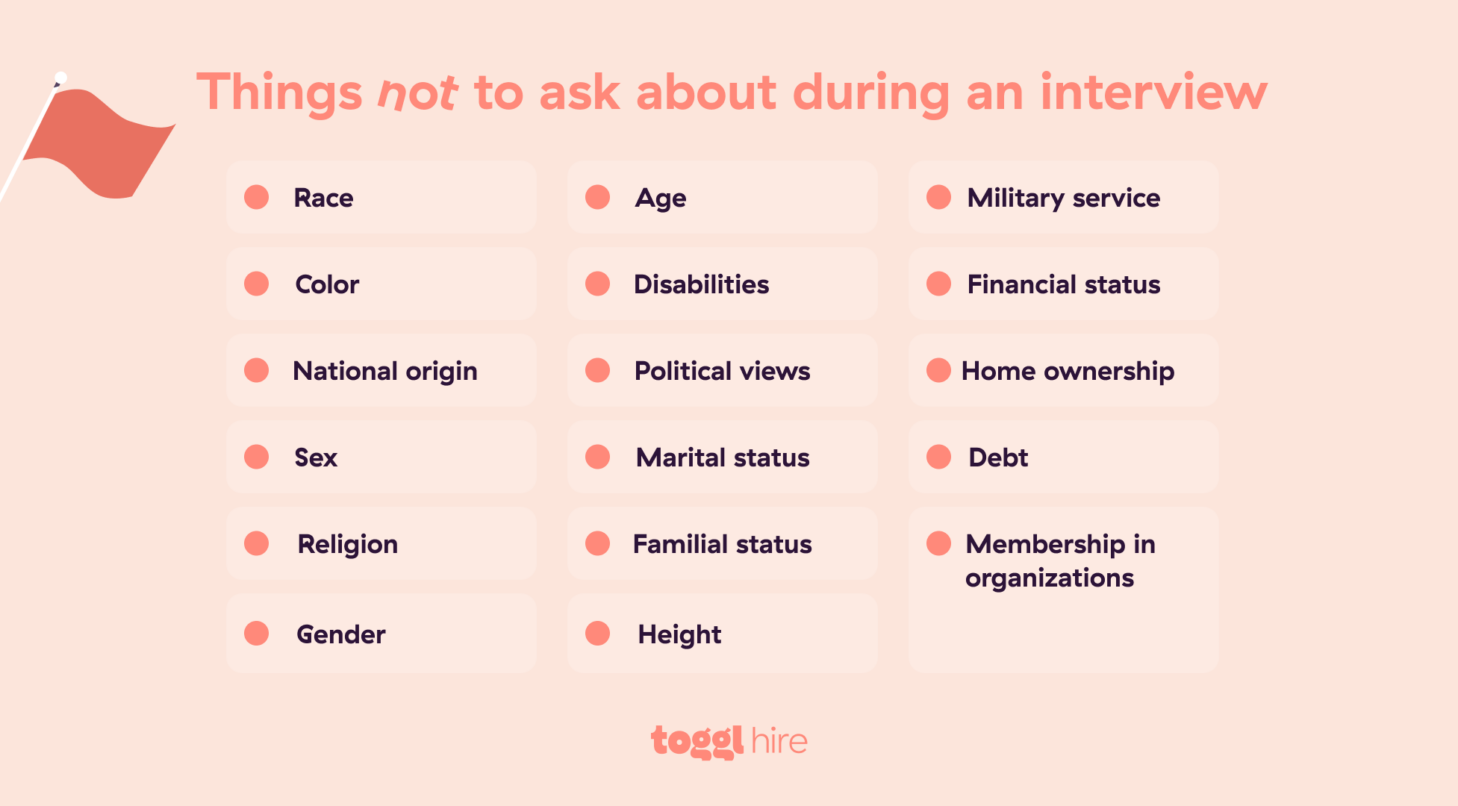 Things not to ask about during an interview

Race

Color

National origin

Sex

Religion

Gender

Age

Disabilities

Political views

Marital status

Familial status

Height

Military service

Financial status

Home ownership

Debt

Membership in organizations

toggl hire